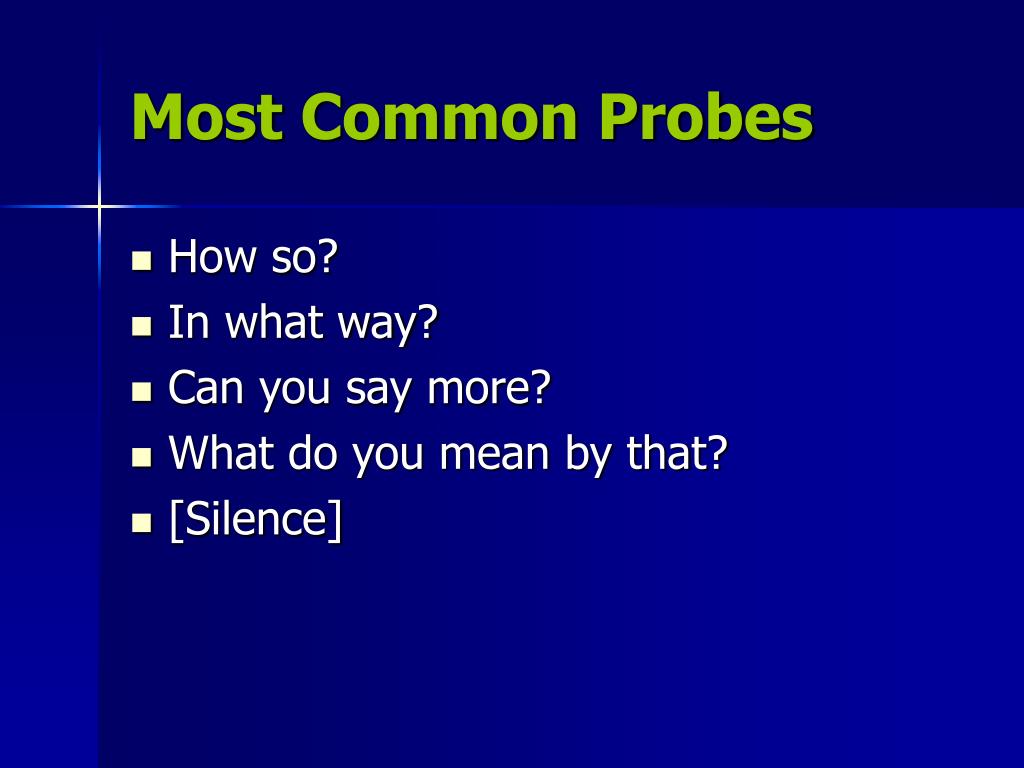 Most Common Probes

- How so?
- In what way?
- Can you say more?
- What do you mean by that?
- [Silence]